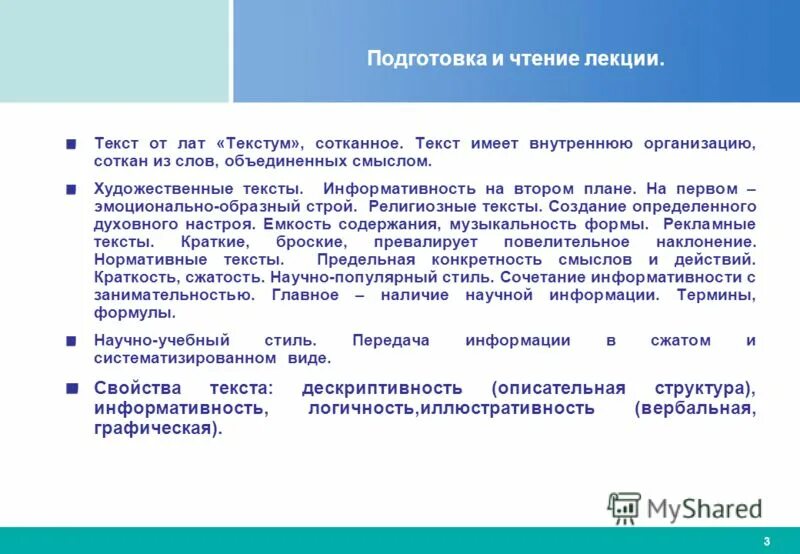 Подготовка и чтение лекции.

Текст от лат «Текстум», сотканное. Текст имеет внутреннюю организацию, соткан из слов, объединенных смыслом.

Художественные тексты. Информативность на втором плане. На первом – эмоционально-образный строй. Религиозные тексты. Создание определенного духовного настроя. Емкость содержания, музыкальность формы. Рекламные тексты. Краткие, броские, превалирует повелительное наклонение. Нормативные тексты. Предельная конкретность смыслов и действий. Краткость, сжатость. Научно-популярный стиль. Сочетание информативности с занимательностью. Главное – наличие научной информации. Термины, формулы.

Научно-учебный стиль. Передача информации в сжатом и систематизированном виде.

Свойства текста: дескриптивность (описательная структура), информативность, логичность,иллюстративность (вербальная, графическая).

MyShared

3